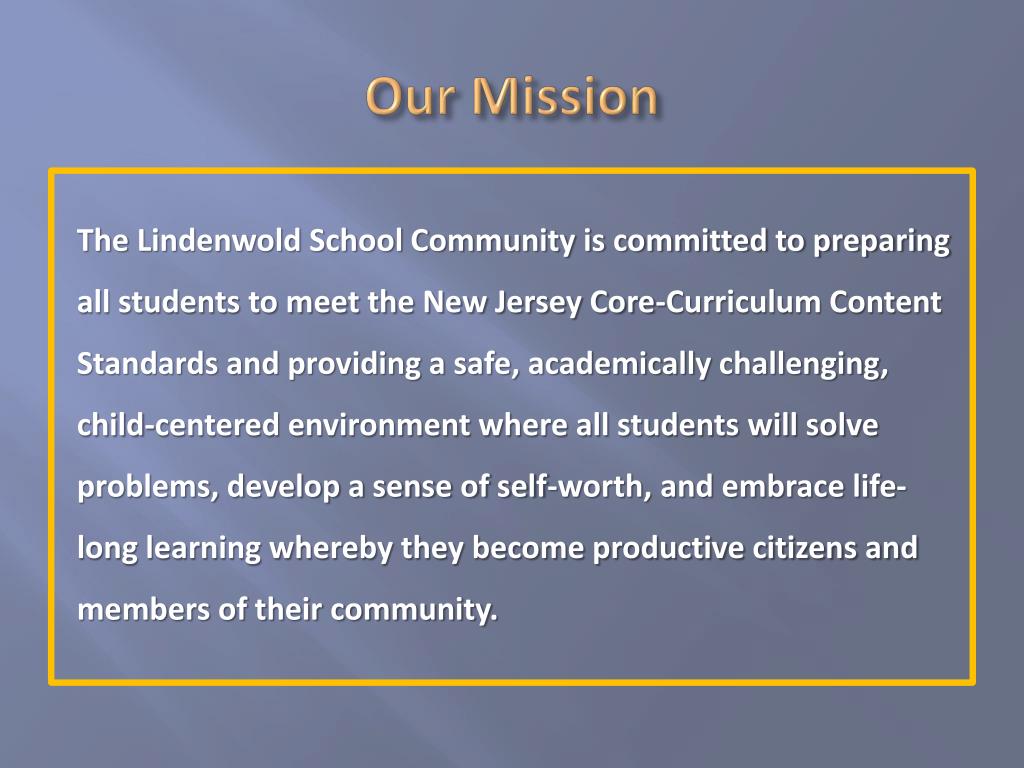 Our Mission

The Lindenwold School Community is committed to preparing all students to meet the New Jersey Core-Curriculum Content Standards and providing a safe, academically challenging, child-centered environment where all students will solve problems, develop a sense of self-worth, and embrace life-long learning whereby they become productive citizens and members of their community.